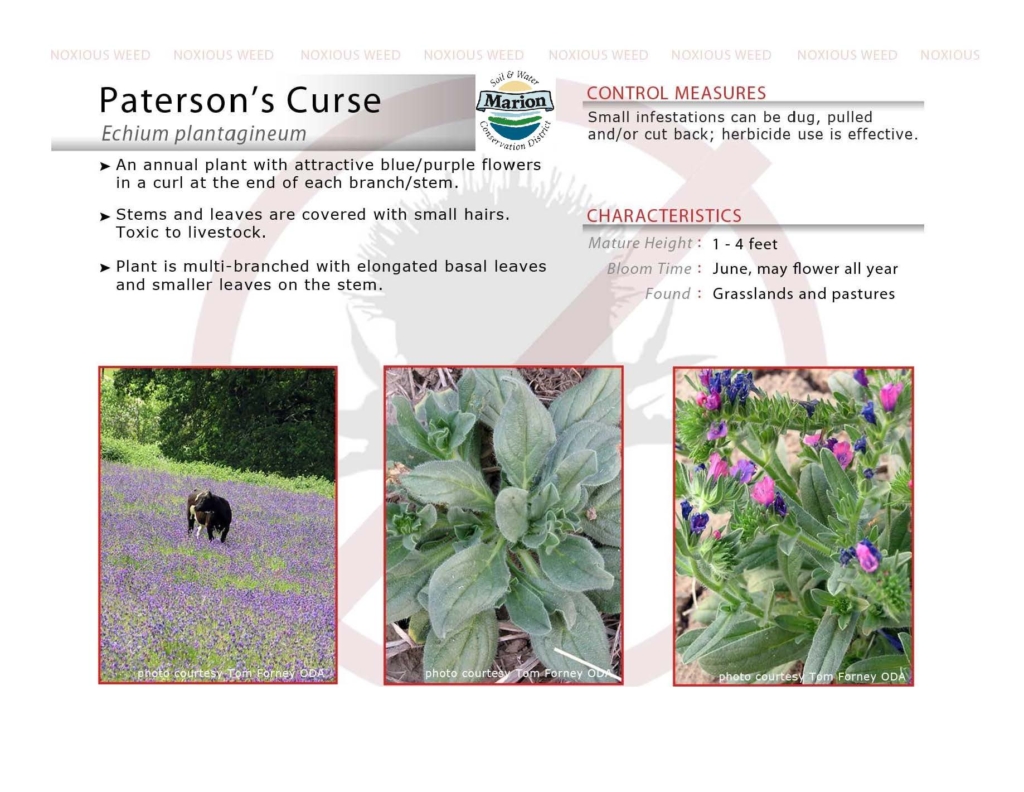 NOXIOUS WEED NOXIOUS WEED NOXIOUS WEED NOXIOUS WEED NOXIOUS WEED NOXIOUS WEED NOXIOUS WEED NOXIOUS

Paterson's Curse
Echium plantagineum

Soil & Water
Marion
Conservation District

➤ An annual plant with attractive blue/purple flowers in a curl at the end of each branch/stem.

➤ Stems and leaves are covered with small hairs. Toxic to livestock.

➤ Plant is multi-branched with elongated basal leaves and smaller leaves on the stem.

CONTROL MEASURES
Small infestations can be dug, pulled and/or cut back; herbicide use is effective.

CHARACTERISTICS
Mature Height : 1 - 4 feet
Bloom Time : June, may flower all year
Found : Grasslands and pastures

photo courtesy Tom Forney ODA

photo courtesy Tom Forney ODA

photo courtesy Tom Forney ODA